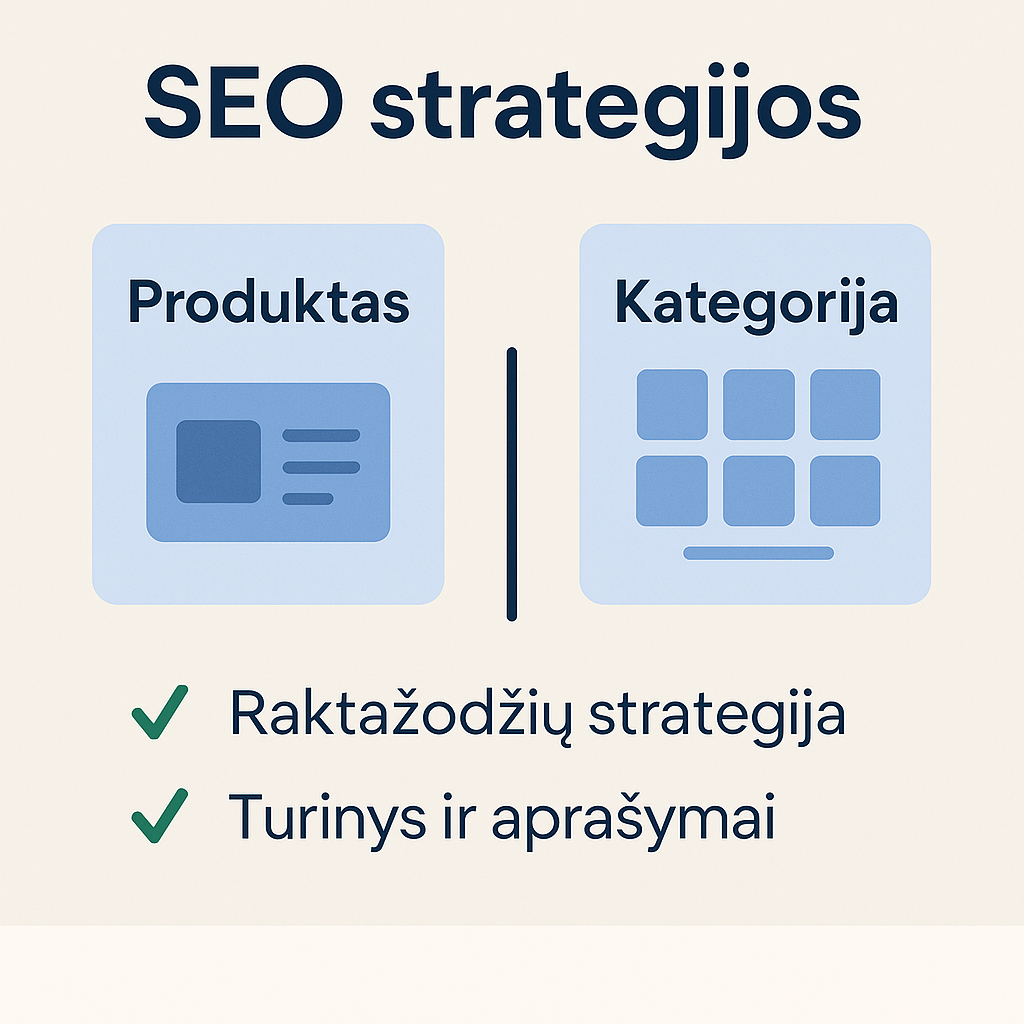 SEO strategijos

Produktas

Kategorija

✓ Raktažodžių strategija

✓ Turinys ir aprašymai